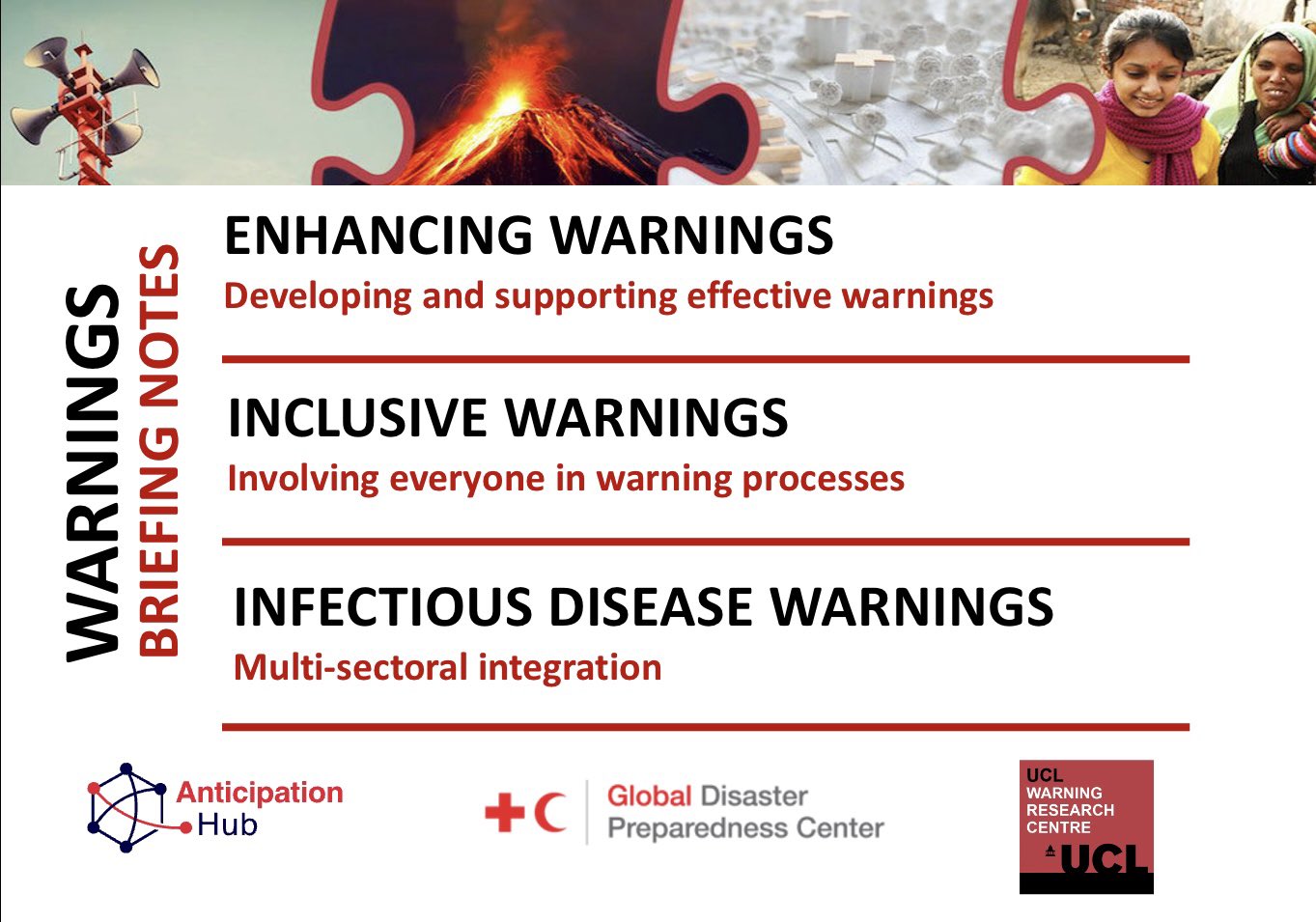 WARNINGS
BRIEFING NOTES

ENHANCING WARNINGS
Developing and supporting effective warnings

INCLUSIVE WARNINGS
Involving everyone in warning processes

INFECTIOUS DISEASE WARNINGS
Multi-sectoral integration

Anticipation Hub

Global Disaster Preparedness Center

UCL WARNING RESEARCH CENTRE
UCL